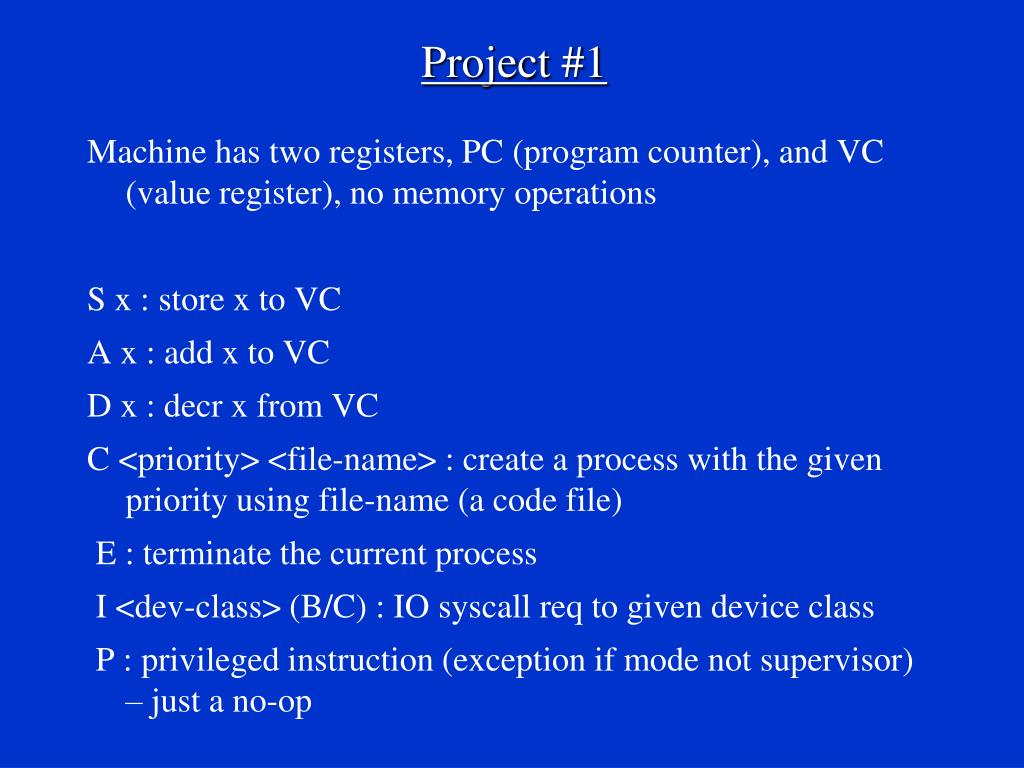 Project #1

Machine has two registers, PC (program counter), and VC (value register), no memory operations

S x : store x to VC

A x : add x to VC

D x : decr x from VC

C <priority> <file-name> : create a process with the given priority using file-name (a code file)

E : terminate the current process

I <dev-class> (B/C) : IO syscall req to given device class

P : privileged instruction (exception if mode not supervisor) – just a no-op